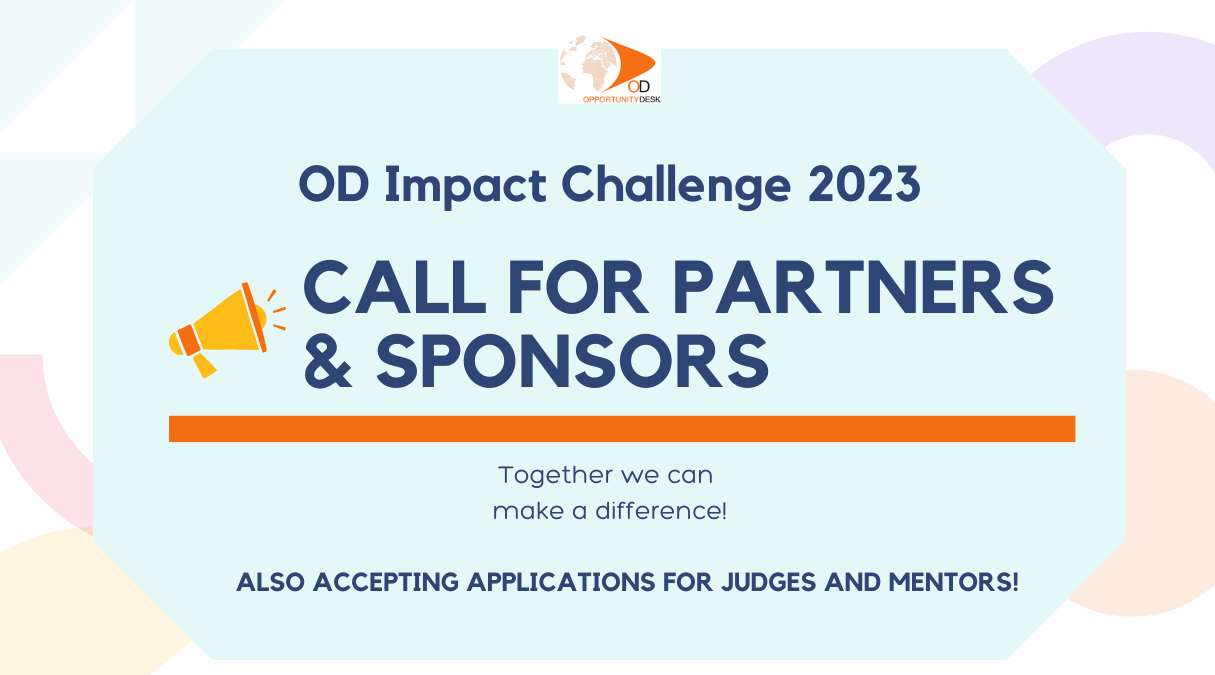 OD
OPPORTUNITYDESK

OD Impact Challenge 2023

CALL FOR PARTNERS & SPONSORS

Together we can make a difference!

ALSO ACCEPTING APPLICATIONS FOR JUDGES AND MENTORS!